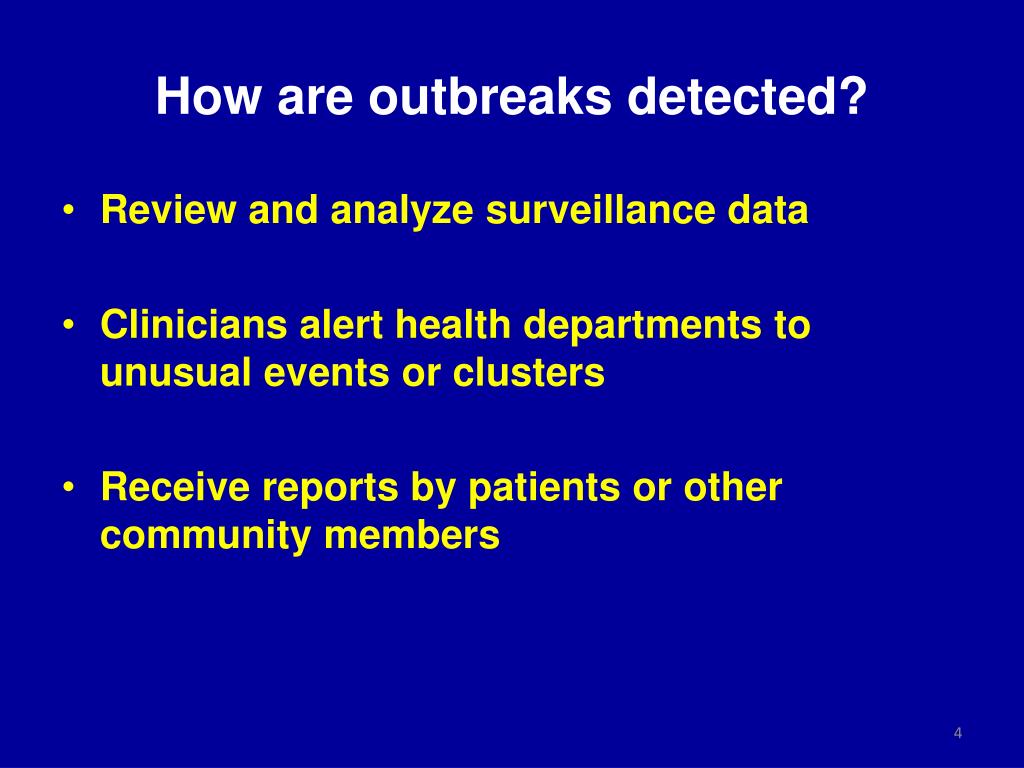 How are outbreaks detected?

• Review and analyze surveillance data

• Clinicians alert health departments to unusual events or clusters

• Receive reports by patients or other community members

4